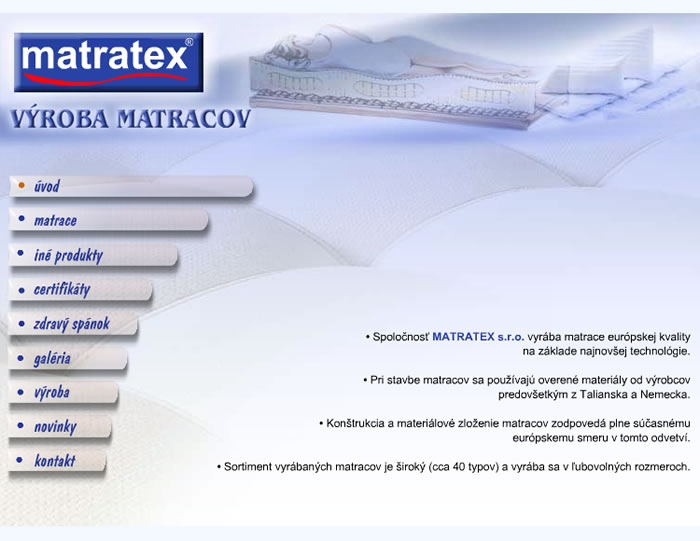 matratex®

VÝROBA MATRACOV

• úvod

• matrace

• iné produkty

• certifikáty

• zdravý spánok

• galéria

• výroba

• novinky

• kontakt

• Spoločnosť MATRATEX s.r.o. vyrába matrace európskej kvality na základe najnovšej technológie.

• Pri stavbe matracov sa používajú overené materiály od výrobcov predovšetkým z Talianska a Nemecka.

• Konštrukcia a materiálové zloženie matracov zodpovedá plne súčasnému európskemu smeru v tomto odvetví.

• Sortiment vyrábaných matracov je široký (cca 40 typov) a vyrába sa v ľubovolných rozmeroch.